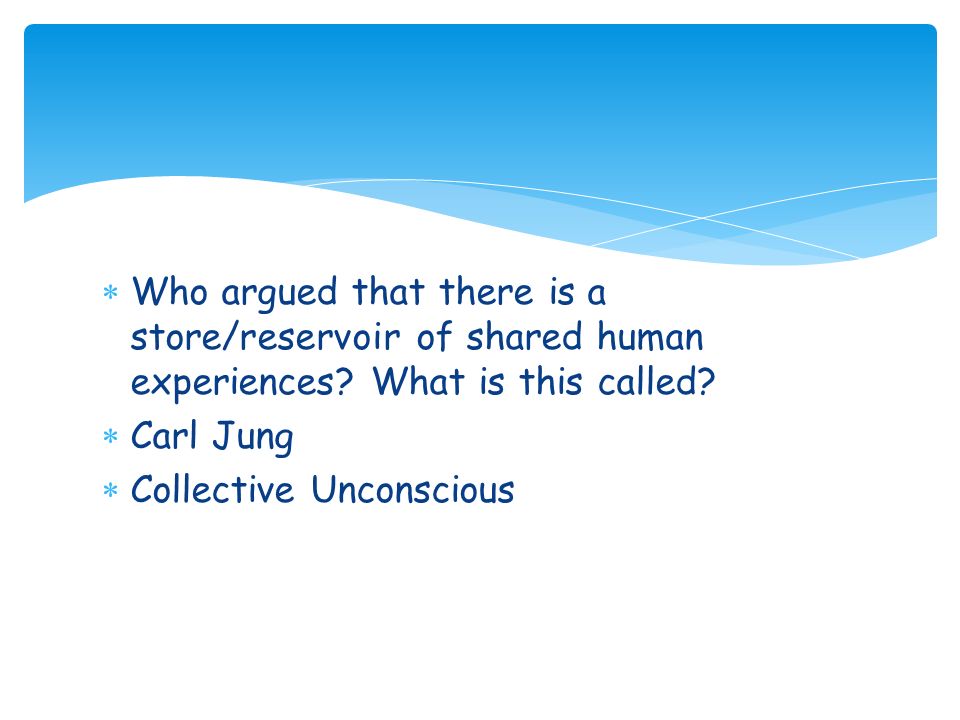 * Who argued that there is a store/reservoir of shared human experiences? What is this called?
* Carl Jung
* Collective Unconscious